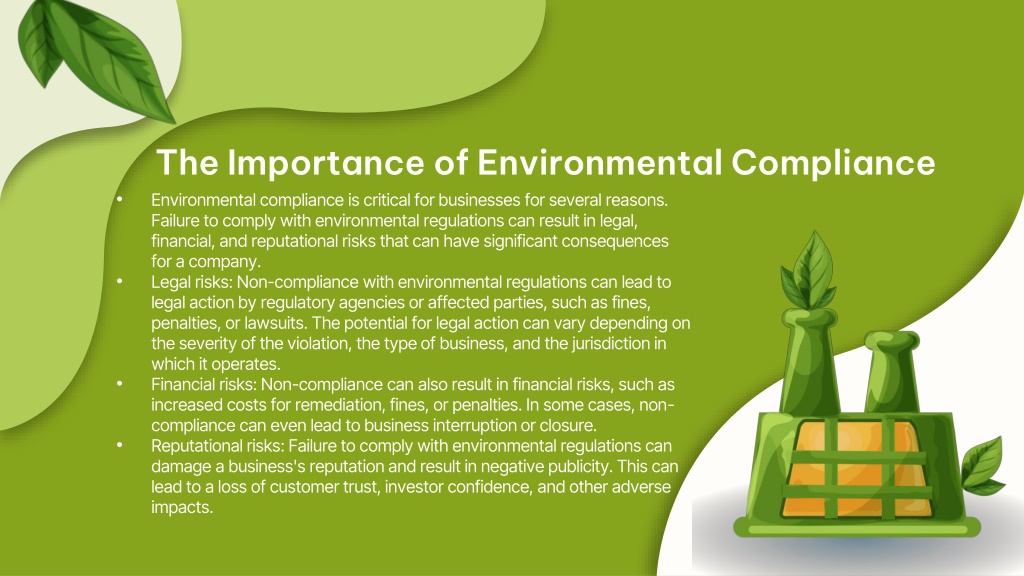 The Importance of Environmental Compliance

• Environmental compliance is critical for businesses for several reasons. Failure to comply with environmental regulations can result in legal, financial, and reputational risks that can have significant consequences for a company.
• Legal risks: Non-compliance with environmental regulations can lead to legal action by regulatory agencies or affected parties, such as fines, penalties, or lawsuits. The potential for legal action can vary depending on the severity of the violation, the type of business, and the jurisdiction in which it operates.
• Financial risks: Non-compliance can also result in financial risks, such as increased costs for remediation, fines, or penalties. In some cases, non-compliance can even lead to business interruption or closure.
• Reputational risks: Failure to comply with environmental regulations can damage a business's reputation and result in negative publicity. This can lead to a loss of customer trust, investor confidence, and other adverse impacts.